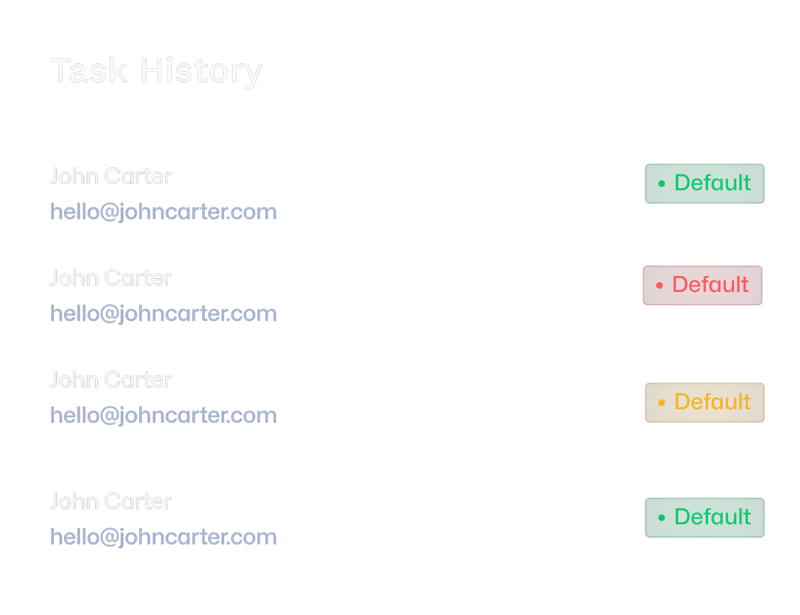 Task History

John Carter
hello@johncarter.com
• Default

John Carter
hello@johncarter.com
• Default

John Carter
hello@johncarter.com
• Default

John Carter
hello@johncarter.com
• Default